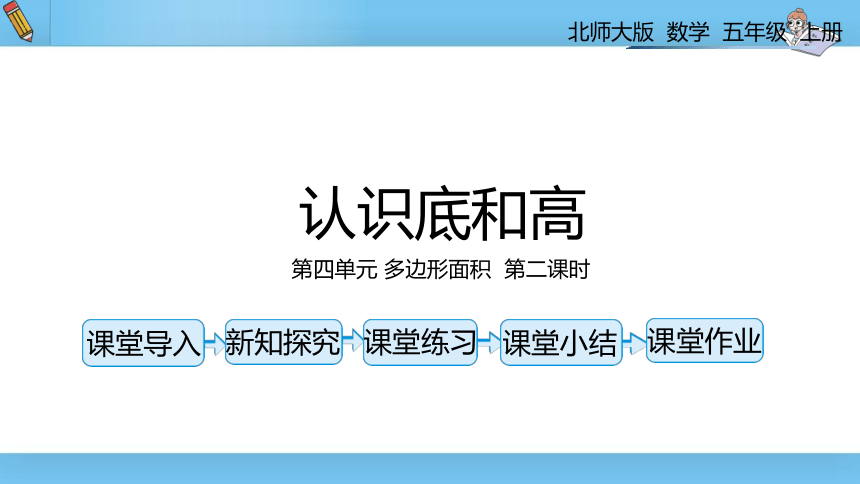 北师大版 数学 五年级 上册

认识底和高

第四单元 多边形面积 第二课时

课堂导入

新知探究

课堂练习

课堂小结

课堂作业